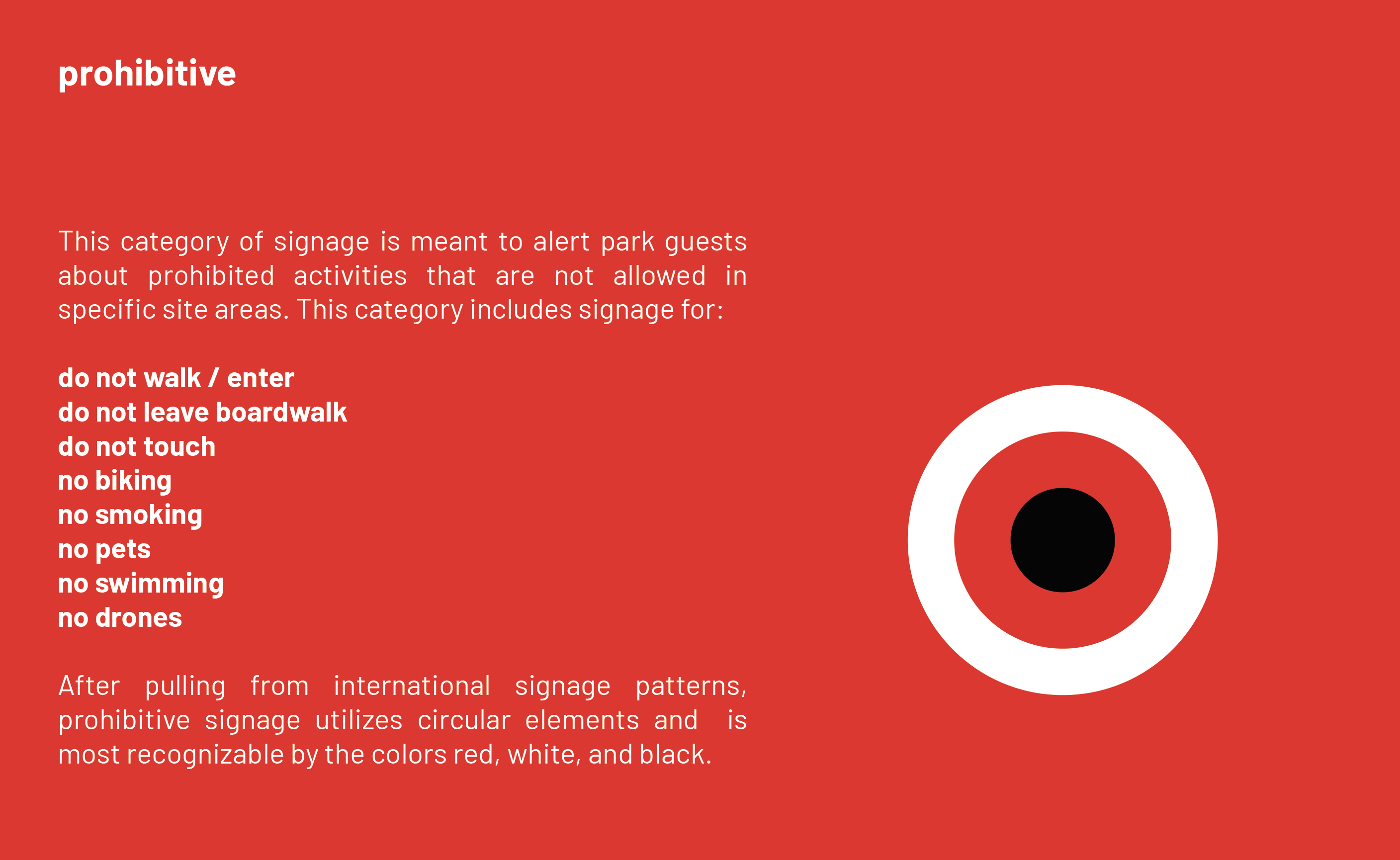 prohibitive

This category of signage is meant to alert park guests about prohibited activities that are not allowed in specific site areas. This category includes signage for:

do not walk / enter
do not leave boardwalk
do not touch
no biking
no smoking
no pets
no swimming
no drones

After pulling from international signage patterns, prohibitive signage utilizes circular elements and is most recognizable by the colors red, white, and black.